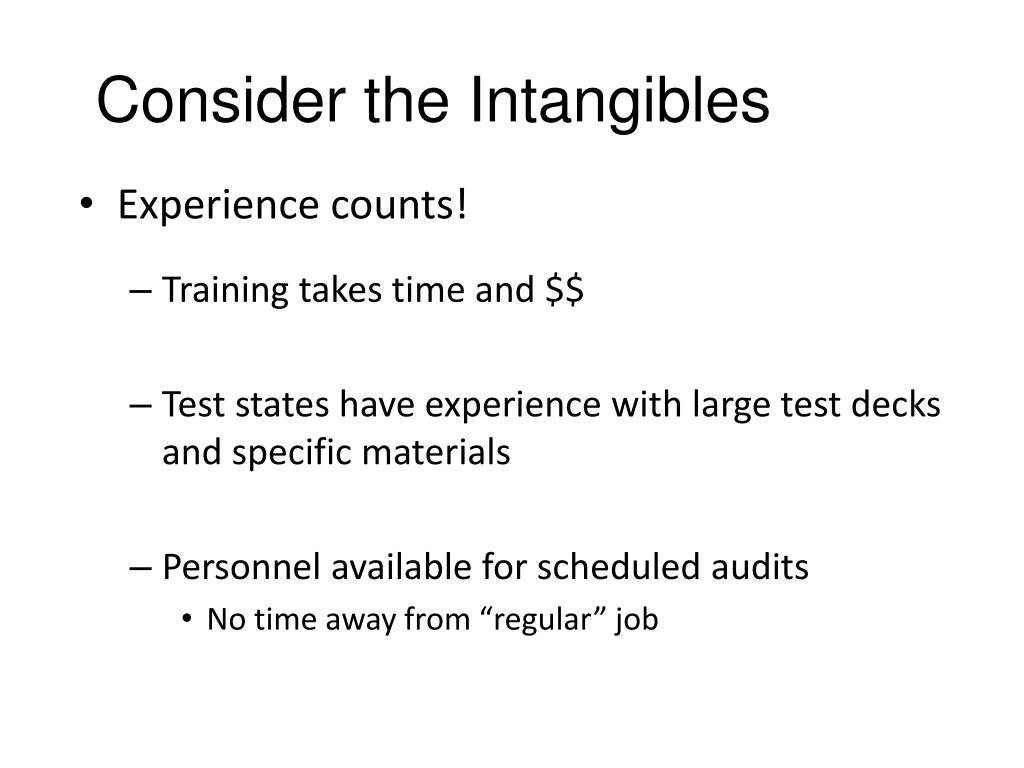 Consider the Intangibles

• Experience counts!

– Training takes time and \$\$

– Test states have experience with large test decks and specific materials

– Personnel available for scheduled audits

• No time away from “regular” job